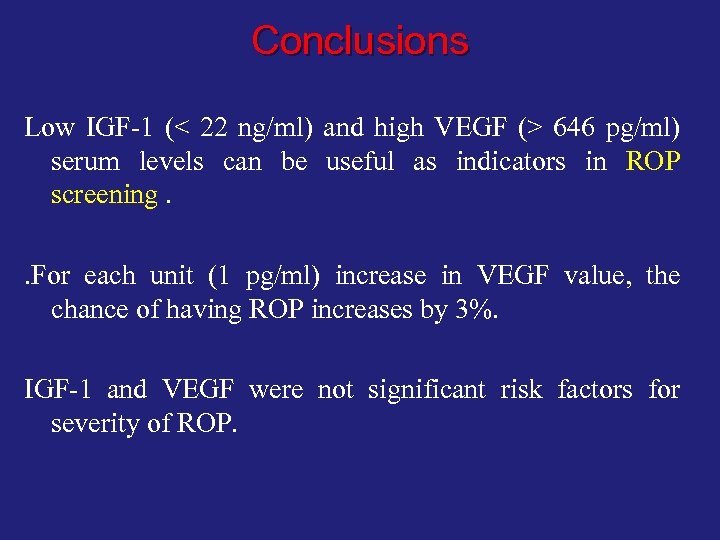 Conclusions

Low IGF-1 (< 22 ng/ml) and high VEGF (> 646 pg/ml) serum levels can be useful as indicators in ROP screening .

.For each unit (1 pg/ml) increase in VEGF value, the chance of having ROP increases by 3%.

IGF-1 and VEGF were not significant risk factors for severity of ROP.